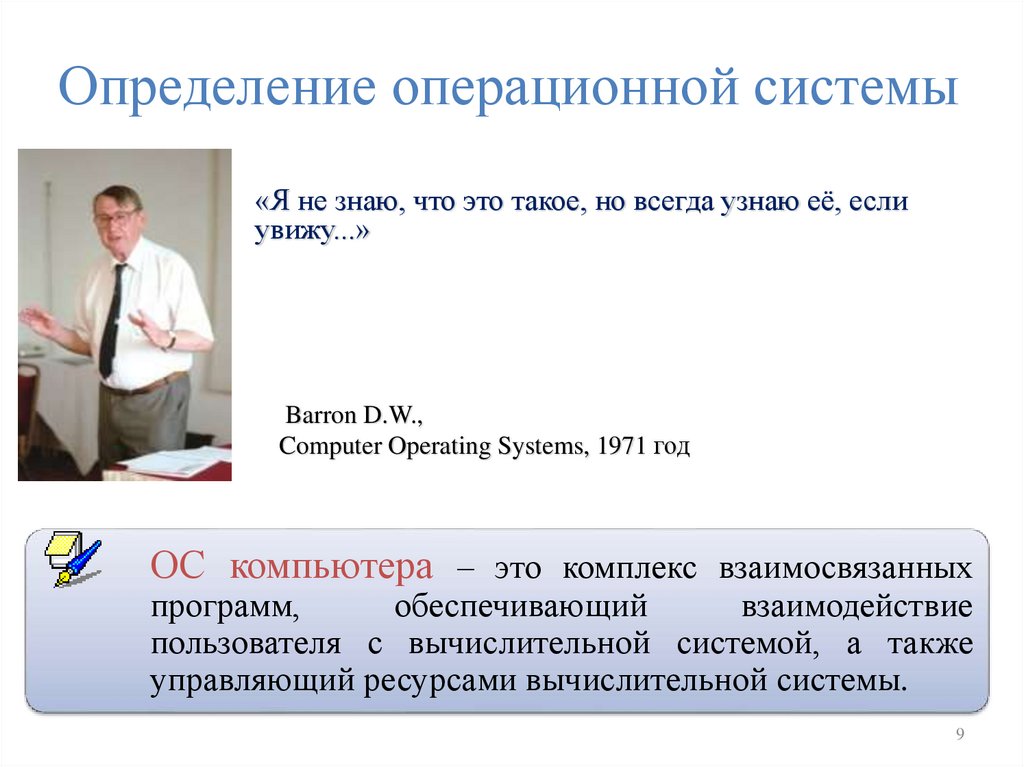 Определение операционной системы

«Я не знаю, что это такое, но всегда узнаю её, если увижу...»

Barron D.W.,
Computer Operating Systems, 1971 год

ОС компьютера – это комплекс взаимосвязанных программ, обеспечивающий взаимодействие пользователя с вычислительной системой, а также управляющий ресурсами вычислительной системы.

9